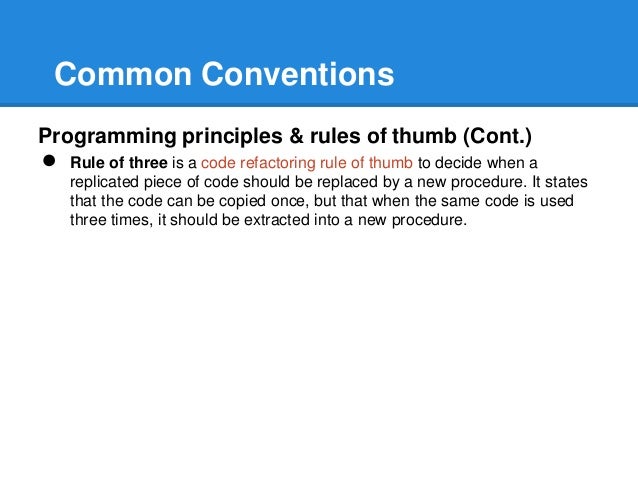 Common Conventions

Programming principles & rules of thumb (Cont.)

● Rule of three is a code refactoring rule of thumb to decide when a replicated piece of code should be replaced by a new procedure. It states that the code can be copied once, but that when the same code is used three times, it should be extracted into a new procedure.